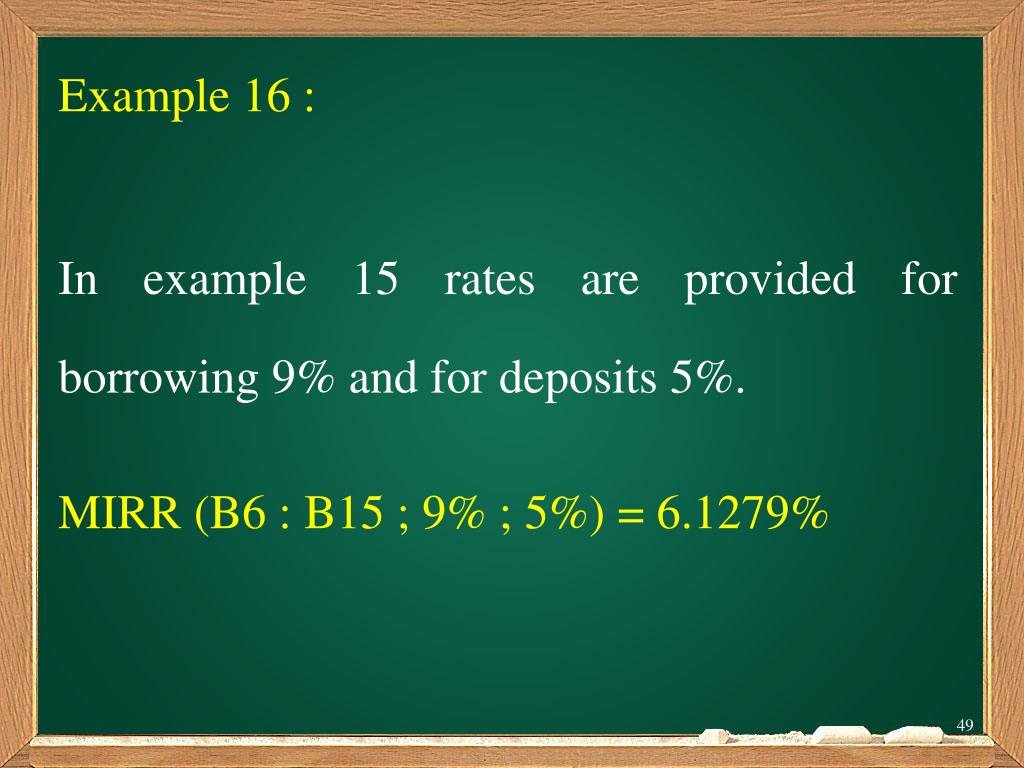 Example 16 :

In example 15 rates are provided for borrowing 9% and for deposits 5%.

MIRR (B6 : B15 ; 9% ; 5%) = 6.1279%

49